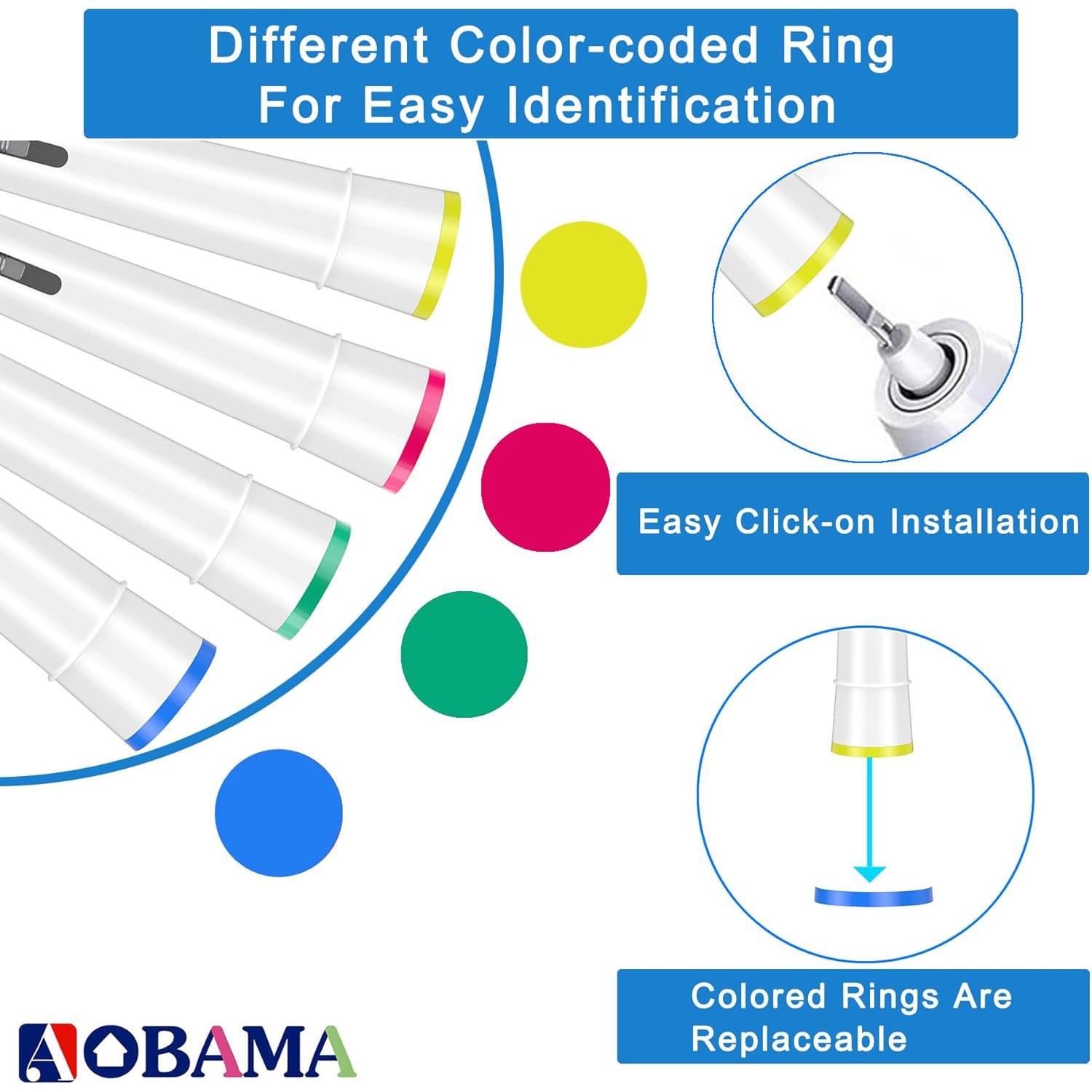 Different Color-coded Ring For Easy Identification

Easy Click-on Installation

Colored Rings Are Replaceable

AOBAMA